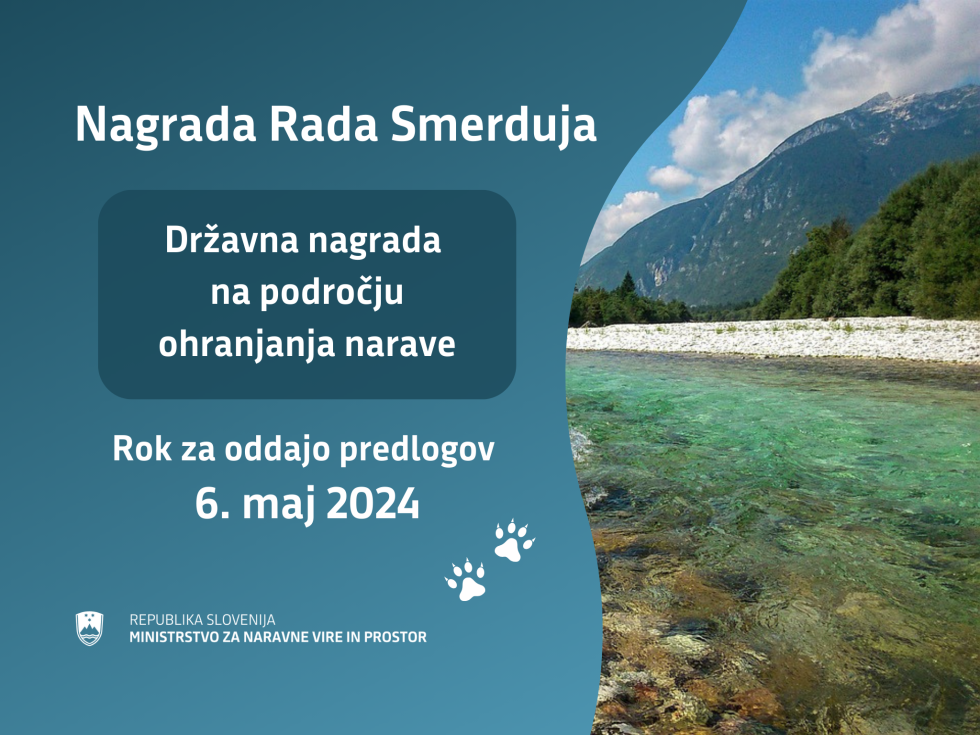 Nagrada Rada Smerduja

Državna nagrada na področju ohranjanja narave

Rok za oddajo predlogov
6. maj 2024

REPUBLIKA SLOVENIJA
MINISTRSTVO ZA NARAVNE VIRE IN PROSTOR